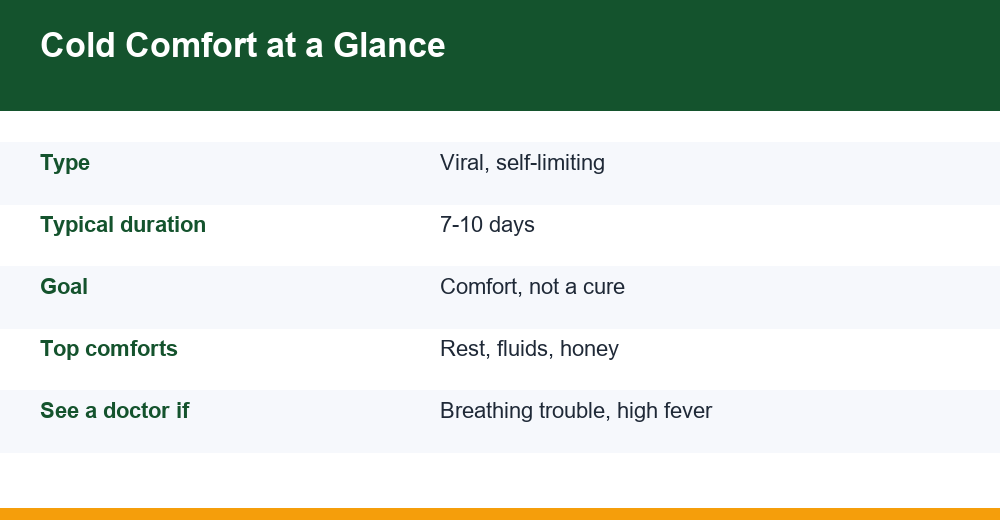 Cold Comfort at a Glance

| | |
|---|---|
| Type | Viral, self-limiting |
| Typical duration | 7-10 days |
| Goal | Comfort, not a cure |
| Top comforts | Rest, fluids, honey |
| See a doctor if | Breathing trouble, high fever |